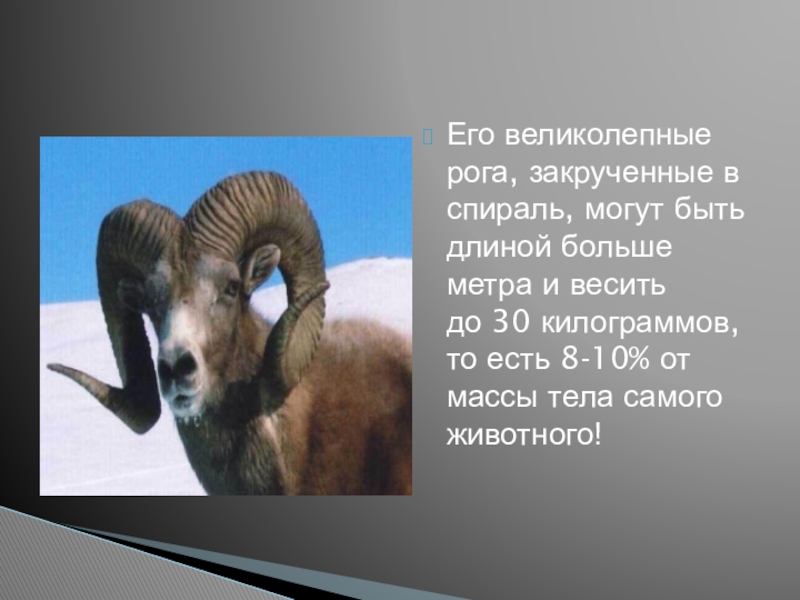 Его великолепные рога, закрученные в спираль, могут быть длиной больше метра и весить до 30 килограммов, то есть 8-10% от массы тела самого животного!